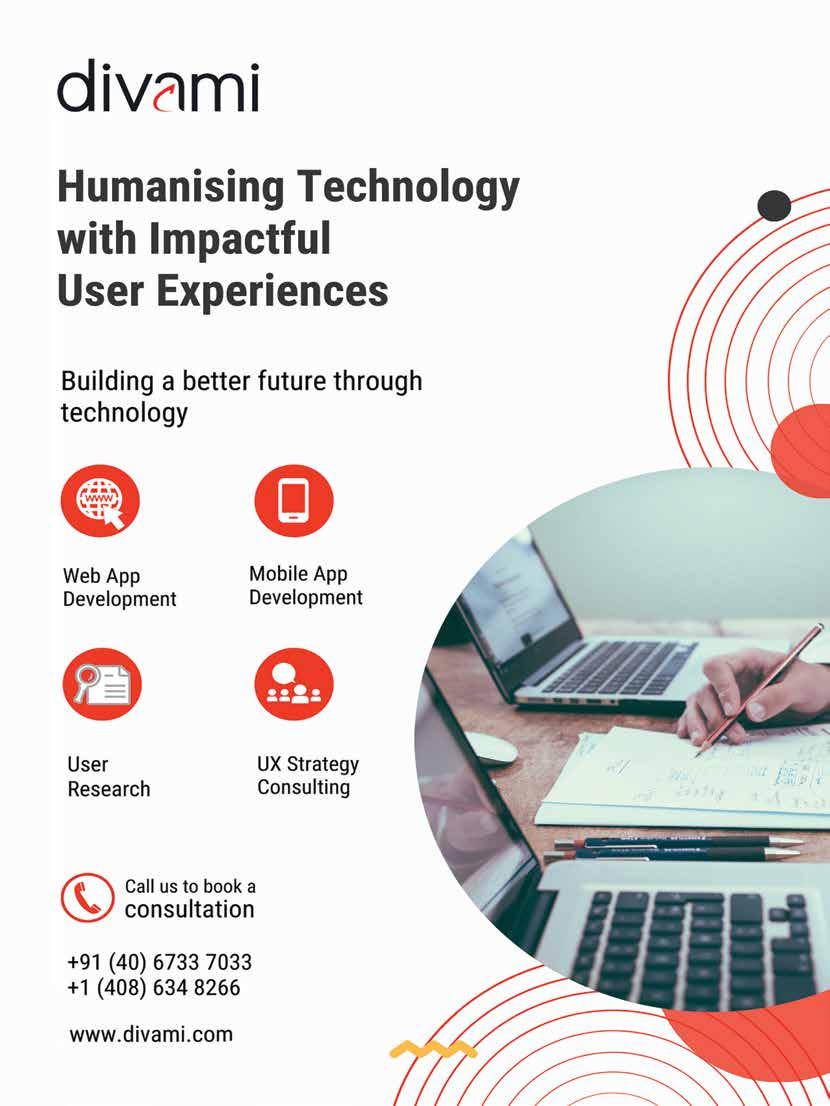 divami

Humanising Technology with Impactful User Experiences

Building a better future through technology

WWW

Web App Development

Mobile App Development

User Research

UX Strategy Consulting

Call us to book a consultation

+91 (40) 6733 7033
+1 (408) 634 8266

www.divami.com